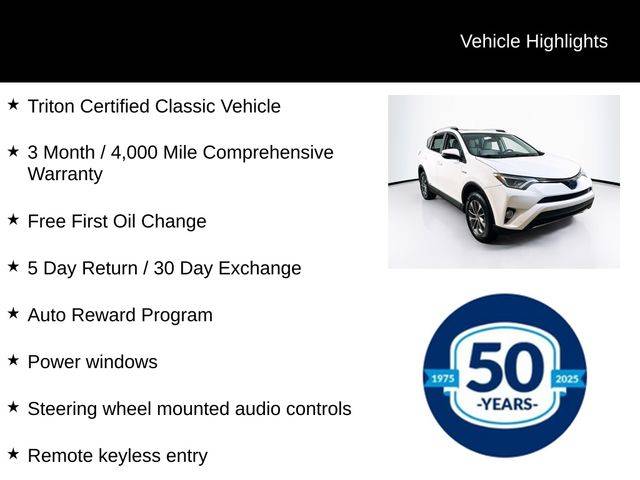 Vehicle Highlights

★ Triton Certified Classic Vehicle

★ 3 Month / 4,000 Mile Comprehensive Warranty

★ Free First Oil Change

★ 5 Day Return / 30 Day Exchange

★ Auto Reward Program

★ Power windows

★ Steering wheel mounted audio controls

★ Remote keyless entry

1975 50 2025 -YEARS-